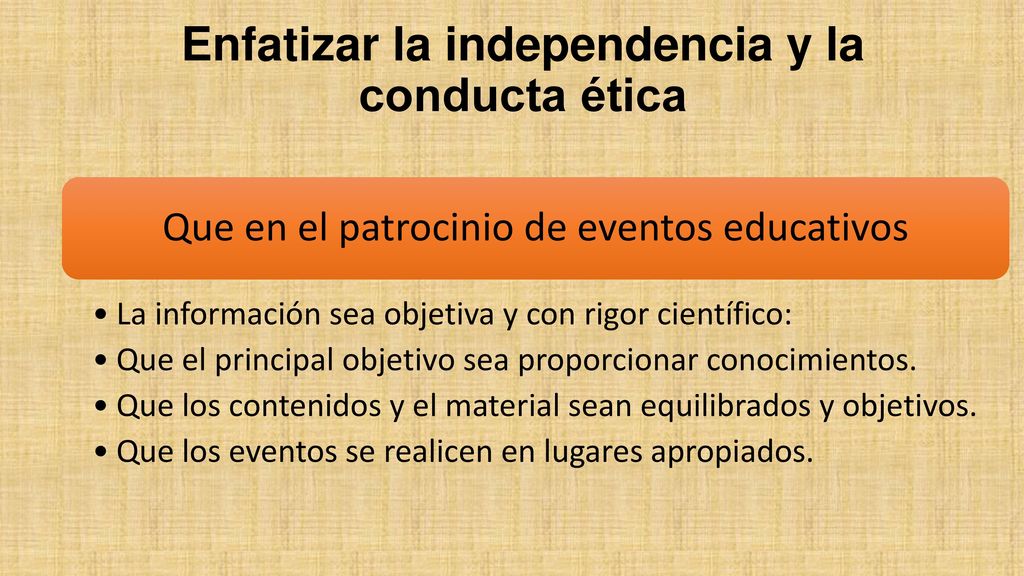 Enfatizar la independencia y la conducta ética

Que en el patrocinio de eventos educativos

• La información sea objetiva y con rigor científico:
• Que el principal objetivo sea proporcionar conocimientos.
• Que los contenidos y el material sean equilibrados y objetivos.
• Que los eventos se realicen en lugares apropiados.